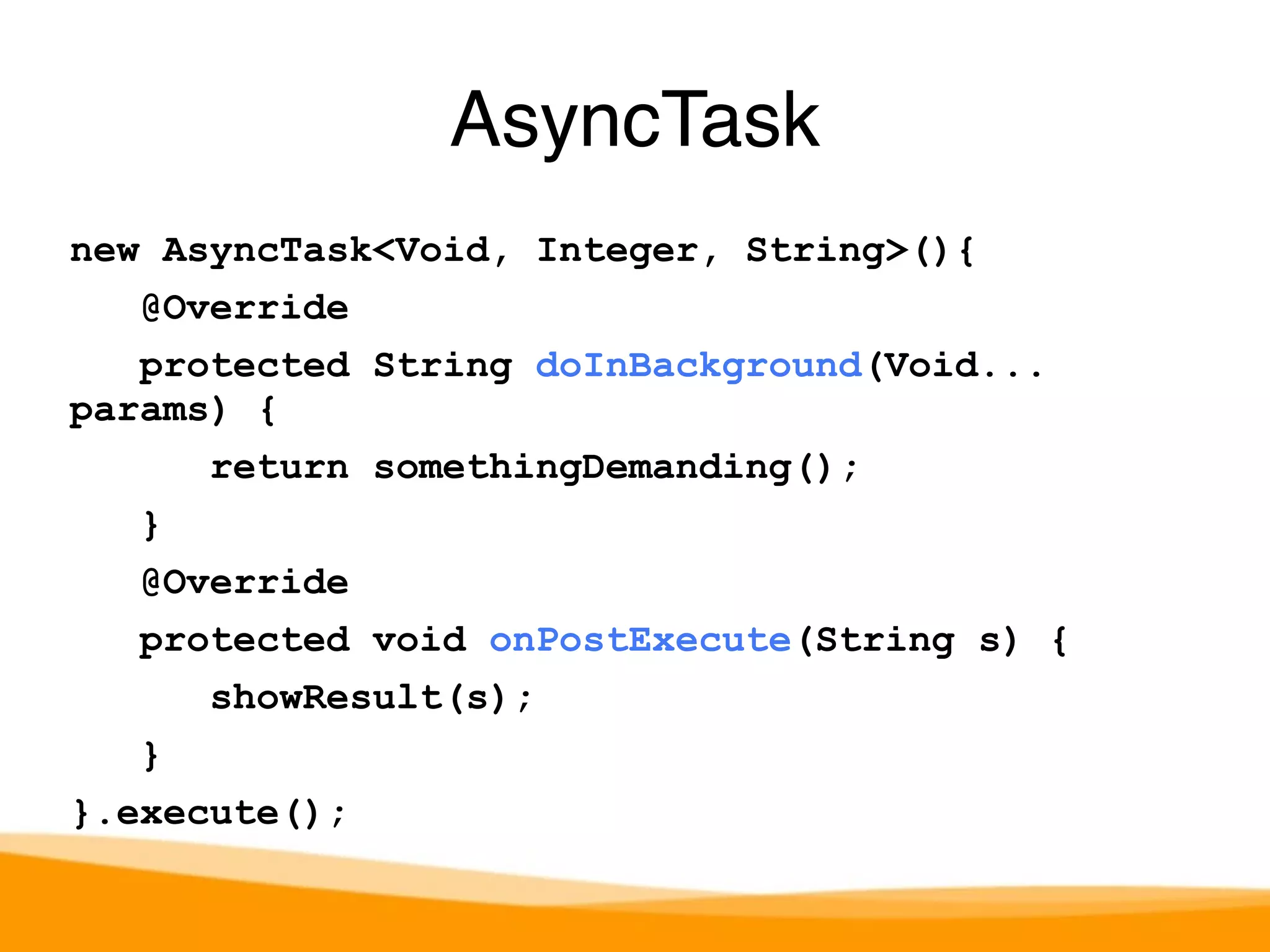 AsyncTask

new AsyncTask<Void, Integer, String>(){
    @Override
    protected String doInBackground(Void... params) {
        return somethingDemanding();
    }
    @Override
    protected void onPostExecute(String s) {
        showResult(s);
    }
}.execute();